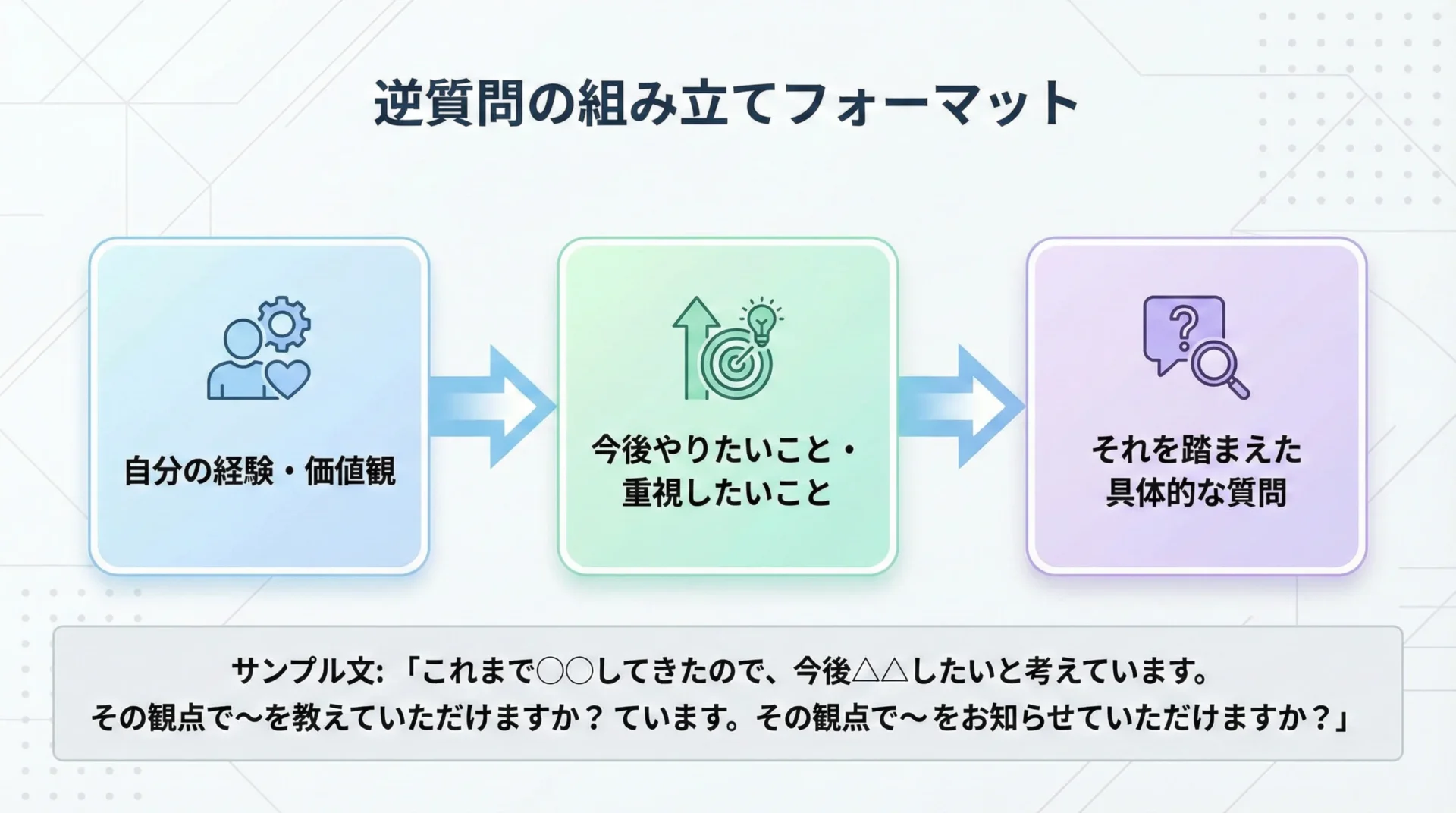 逆質問の組み立てフォーマット

自分の経験・価値観

今後やりたいこと・重視したいこと

それを踏まえた具体的な質問

サンプル文:「これまで○○してきたので、今後△△したいと考えています。その観点で〜を教えていただけますか？ています。その観点で〜をお知らせていただけますか？」